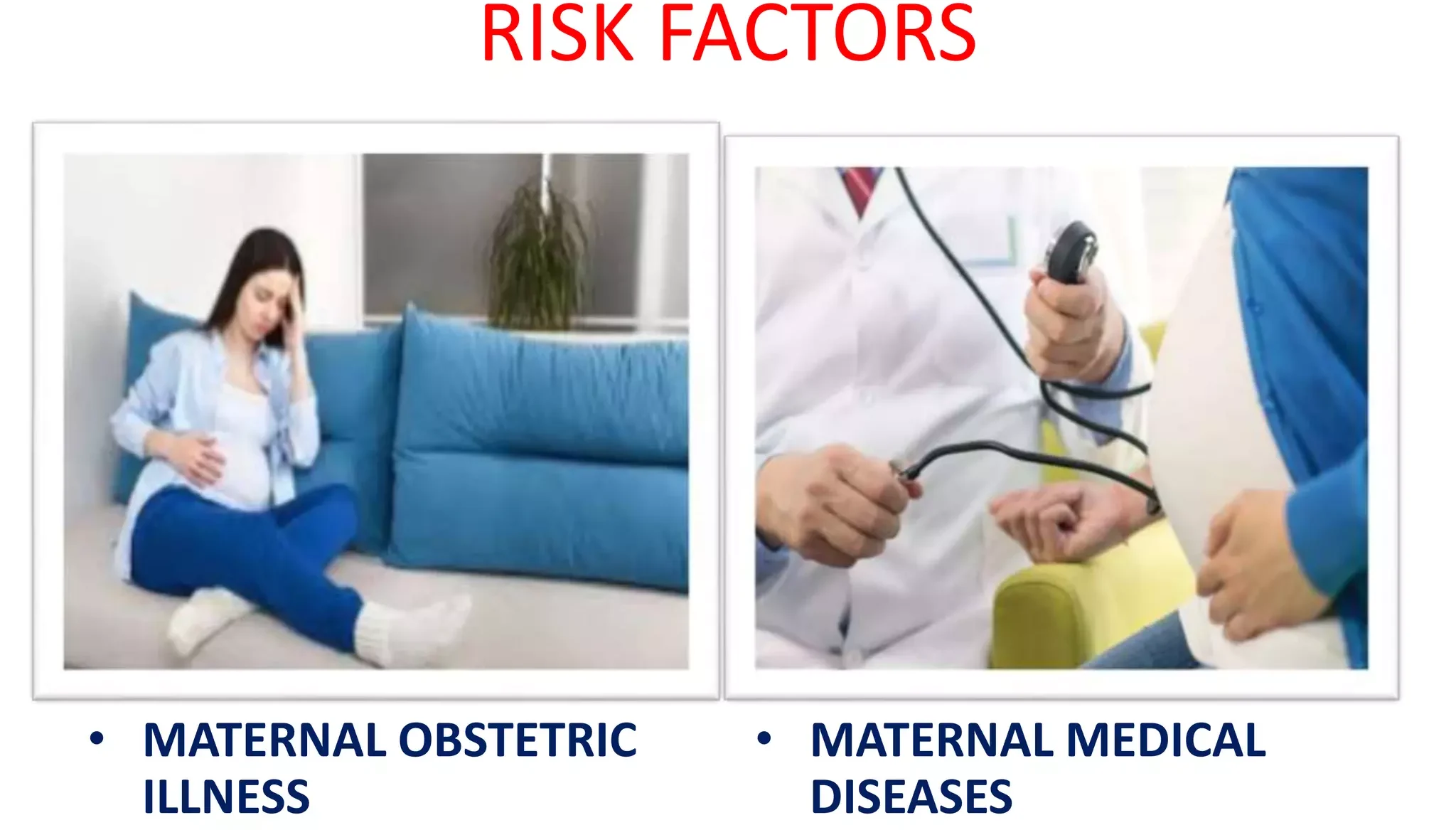 RISK FACTORS

• MATERNAL OBSTETRIC ILLNESS

• MATERNAL MEDICAL DISEASES